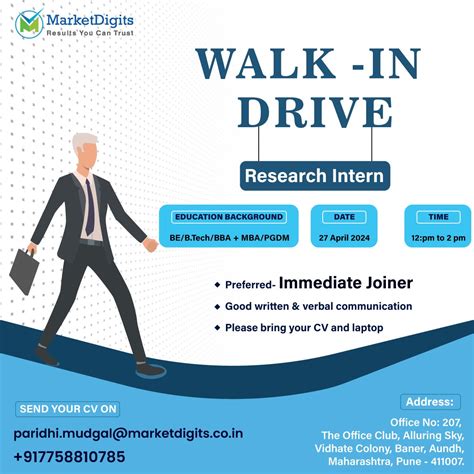 MarketDigits
Results You Can Trust

WALK -IN DRIVE

Research Intern

EDUCATION BACKGROUND
BE/B.Tech/BBA + MBA/PGDM

DATE
27 April 2024

TIME
12:pm to 2 pm

◆ Preferred- Immediate Joiner
◆ Good written & verbal communication
◆ Please bring your CV and laptop

SEND YOUR CV ON
paridhi.mudgal@marketdigits.co.in
+917758810785

Address:
Office No: 207, The Office Club, Alluring Sky, Vidhate Colony, Baner, Aundh, Maharashtra, Pune - 411007.